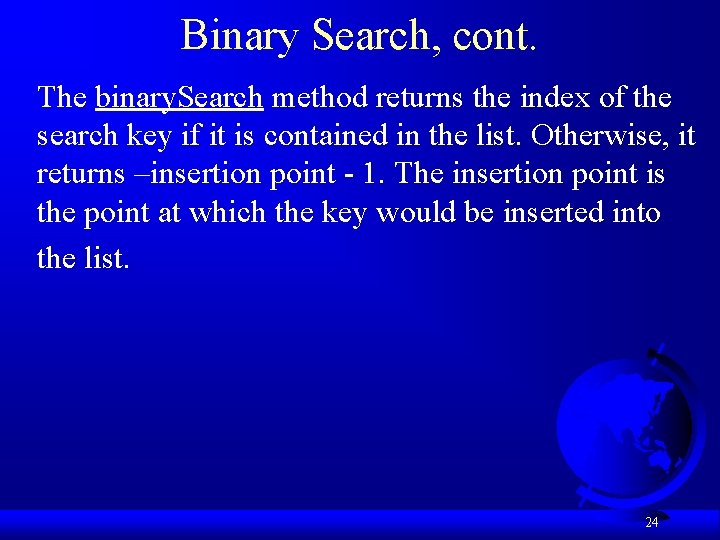 Binary Search, cont.

The binarySearch method returns the index of the search key if it is contained in the list. Otherwise, it returns –insertion point - 1. The insertion point is the point at which the key would be inserted into the list.

24